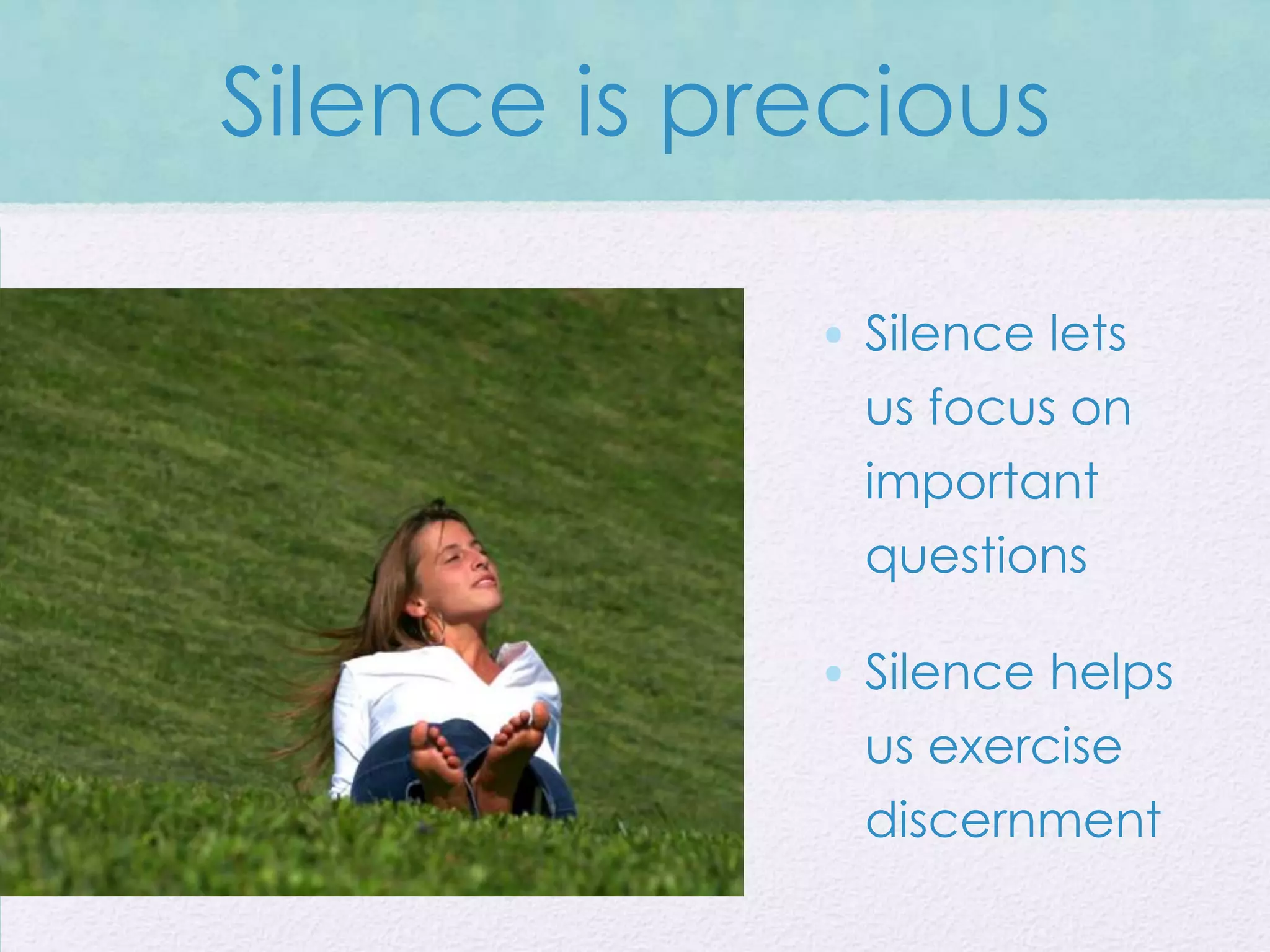 Silence is precious

• Silence lets us focus on important questions

• Silence helps us exercise discernment